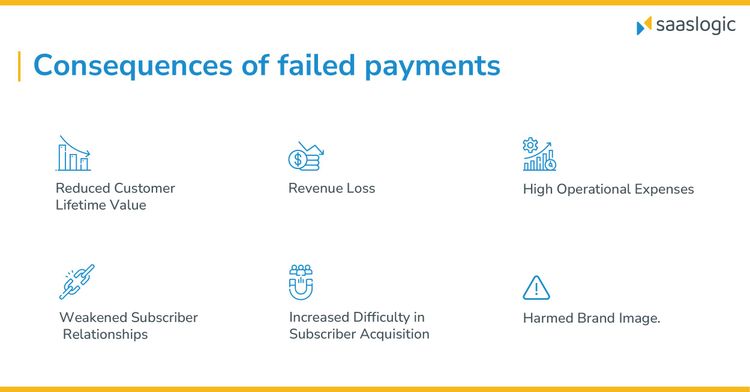 saaslogic

Consequences of failed payments

Reduced Customer Lifetime Value

Revenue Loss

High Operational Expenses

Weakened Subscriber Relationships

Increased Difficulty in Subscriber Acquisition

Harmed Brand Image.